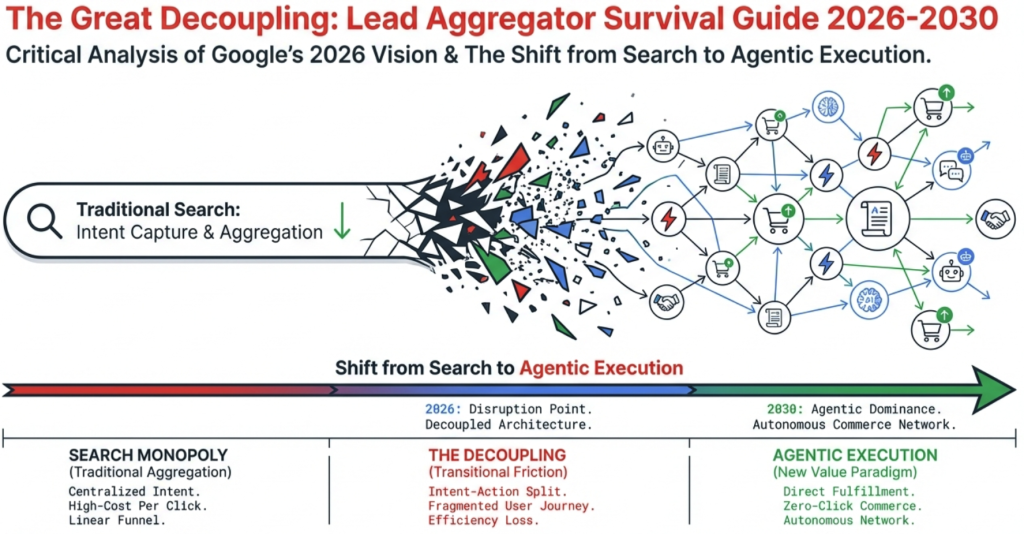 The Great Decoupling: Lead Aggregator Survival Guide 2026-2030

Critical Analysis of Google's 2026 Vision & The Shift from Search to Agentic Execution.

Traditional Search: Intent Capture & Aggregation

Shift from Search to Agentic Execution

2026: Disruption Point. Decoupled Architecture.

2030: Agentic Dominance. Autonomous Commerce Network.

SEARCH MONOPOLY
(Traditional Aggregation)
Centralized Intent.
High-Cost Per Click.
Linear Funnel.

THE DECOUPLING
(Transitional Friction)
Intent-Action Split.
Fragmented User Journey.
Efficiency Loss.

AGENTIC EXECUTION
(New Value Paradigm)
Direct Fulfillment.
Zero-Click Commerce.
Autonomous Network.